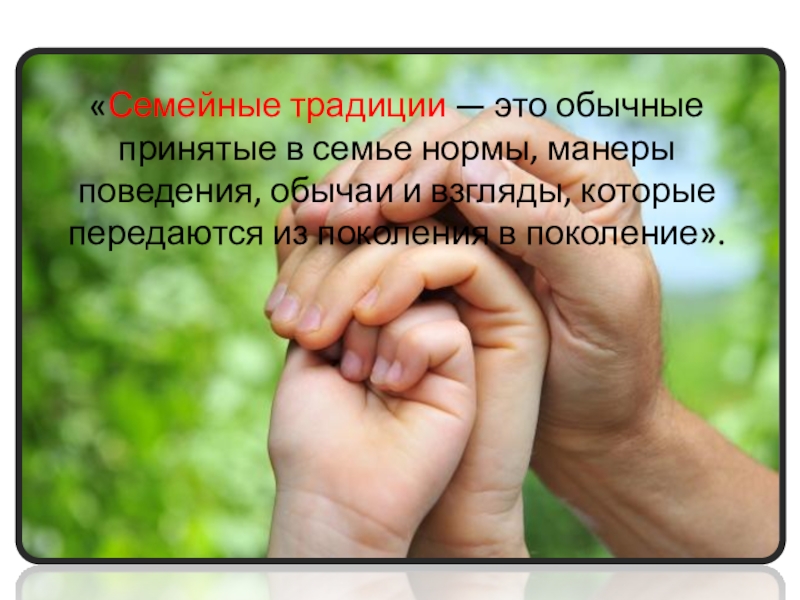 «Семейные традиции — это обычные принятые в семье нормы, манеры поведения, обычаи и взгляды, которые передаются из поколения в поколение».